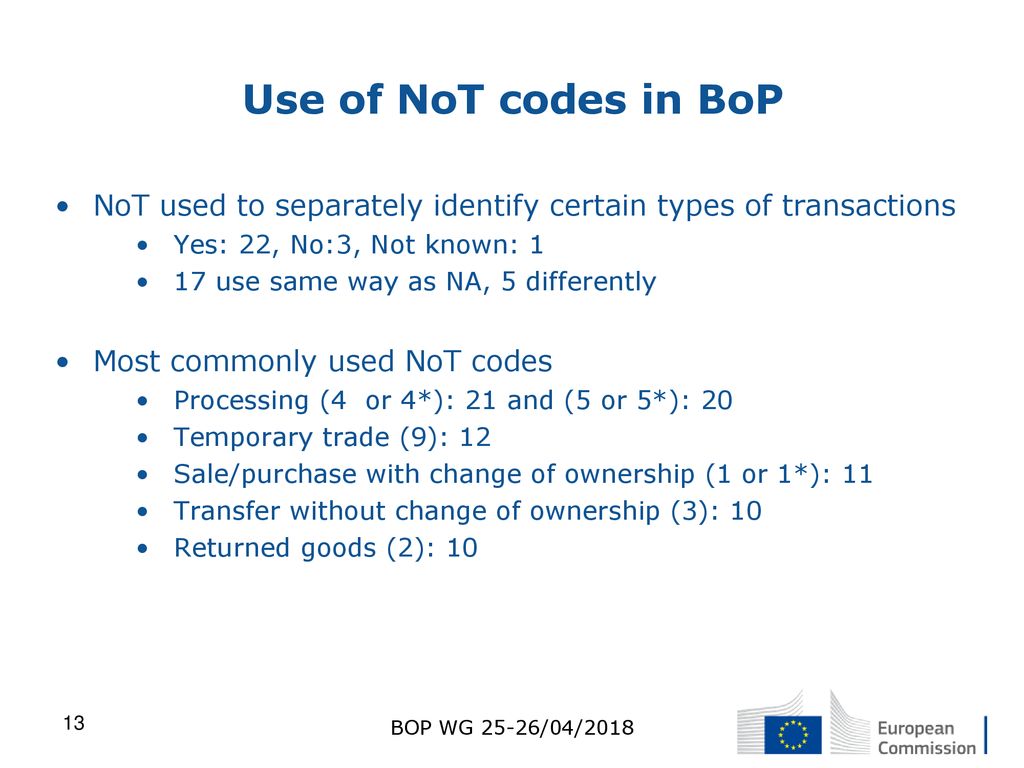 Use of NoT codes in BoP

• NoT used to separately identify certain types of transactions
  • Yes: 22, No:3, Not known: 1
  • 17 use same way as NA, 5 differently

• Most commonly used NoT codes
  • Processing (4  or 4*): 21 and (5 or 5*): 20
  • Temporary trade (9): 12
  • Sale/purchase with change of ownership (1 or 1*): 11
  • Transfer without change of ownership (3): 10
  • Returned goods (2): 10

13

BOP WG 25-26/04/2018

European Commission